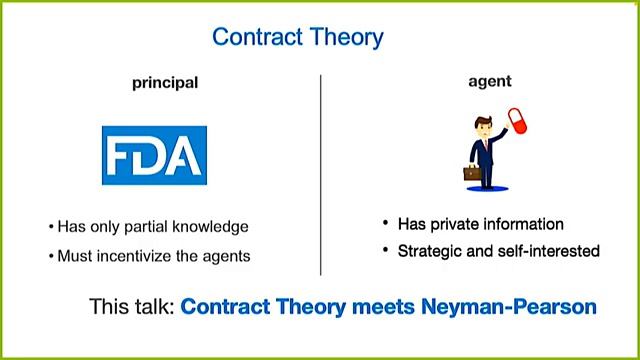 Contract Theory

principal

FDA

• Has only partial knowledge
• Must incentivize the agents

agent

• Has private information
• Strategic and self-interested

This talk: Contract Theory meets Neyman-Pearson